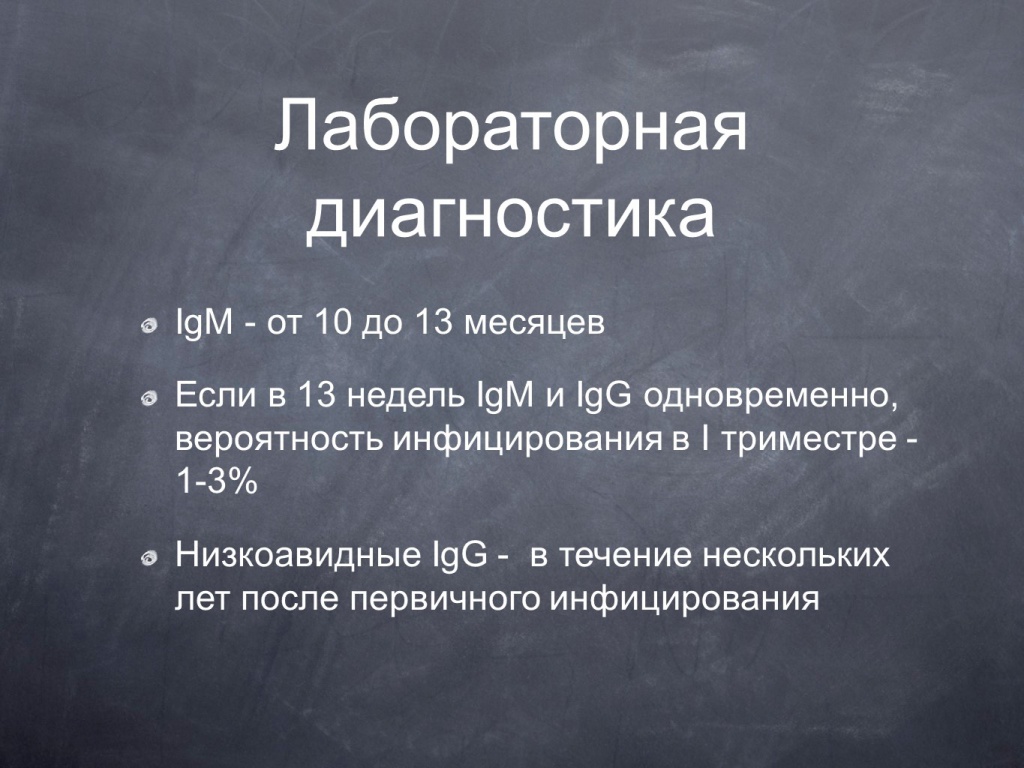 Лабораторная диагностика

IgM - от 10 до 13 месяцев

Если в 13 недель IgM и IgG одновременно, вероятность инфицирования в I триместре - 1-3%

Низкоавидные IgG - в течение нескольких лет после первичного инфицирования